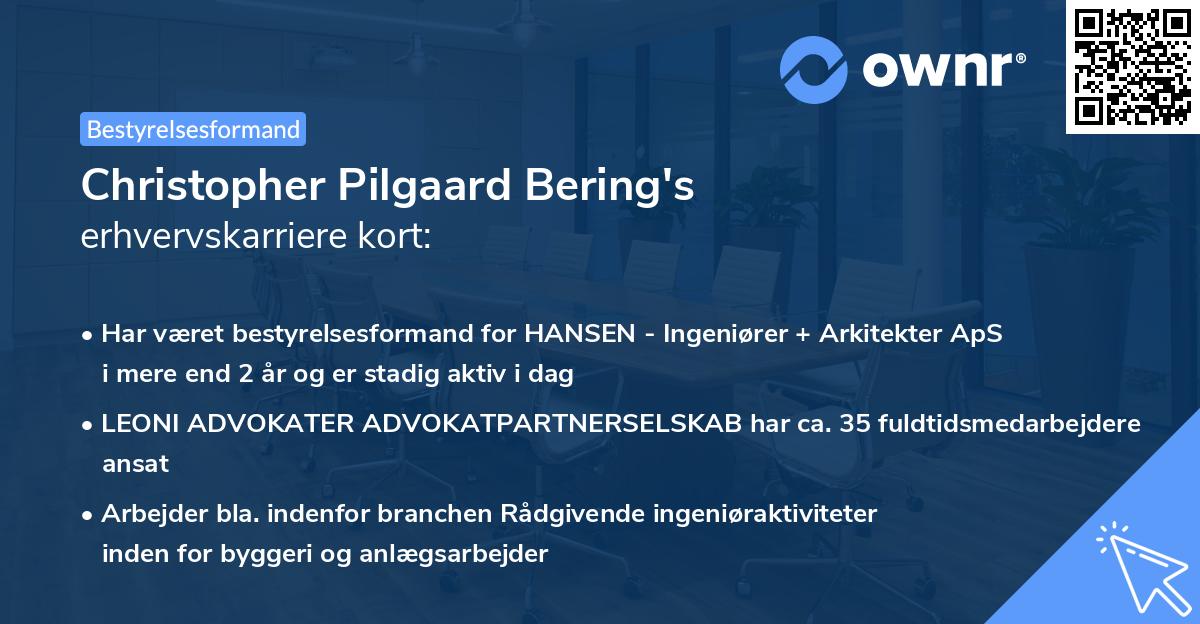 ownr®

Bestyrelsesformand

Christopher Pilgaard Bering's
erhvervskarriere kort:

• Har været bestyrelsesformand for HANSEN - Ingeniører + Arkitekter ApS i mere end 2 år og er stadig aktiv i dag

• LEONI ADVOKATER ADVOKATPARTNERSELSKAB har ca. 35 fuldtidsmedarbejdere ansat

• Arbejder bla. indenfor branchen Rådgivende ingeniøraktiviteter inden for byggeri og anlægsarbejder